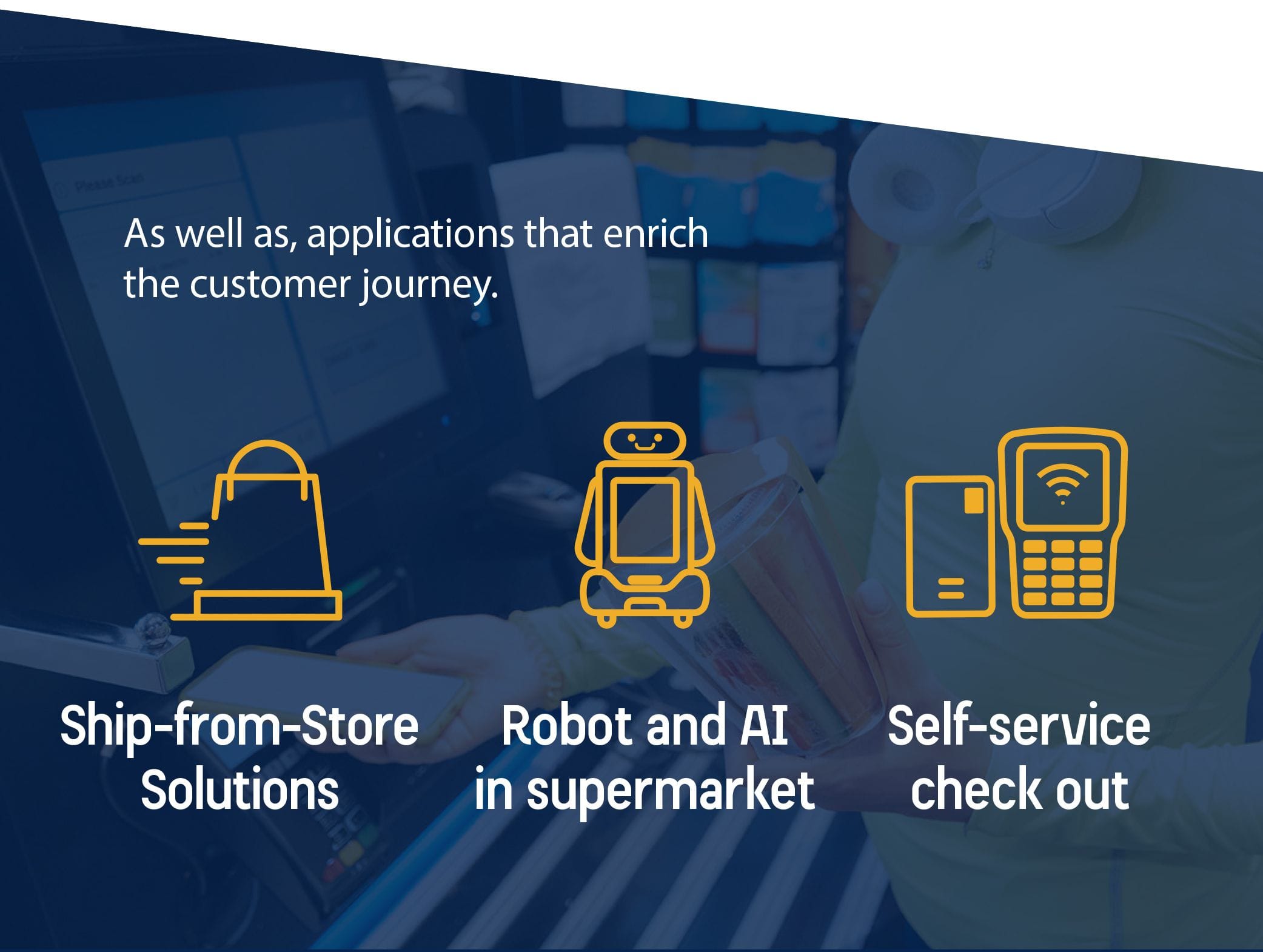 As well as, applications that enrich the customer journey.

Ship-from-Store Solutions

Robot and AI in supermarket

Self-service check out